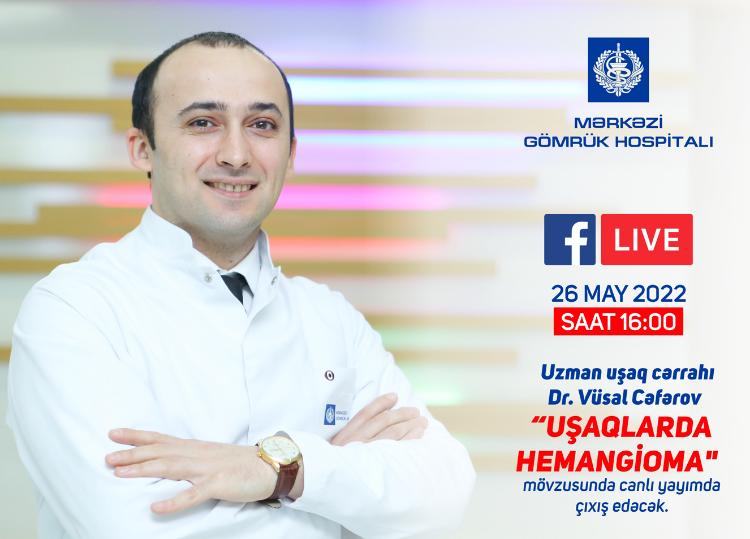 MƏRKƏZİ GÖMRÜK HOSPİTALI

f LIVE

26 MAY 2022
SAAT 16:00

Uzman uşaq cərrahı Dr. Vüsal Cəfərov "UŞAQLARDA HEMANGİOMA" mövzusunda canlı yayımda çıxış edəcək.